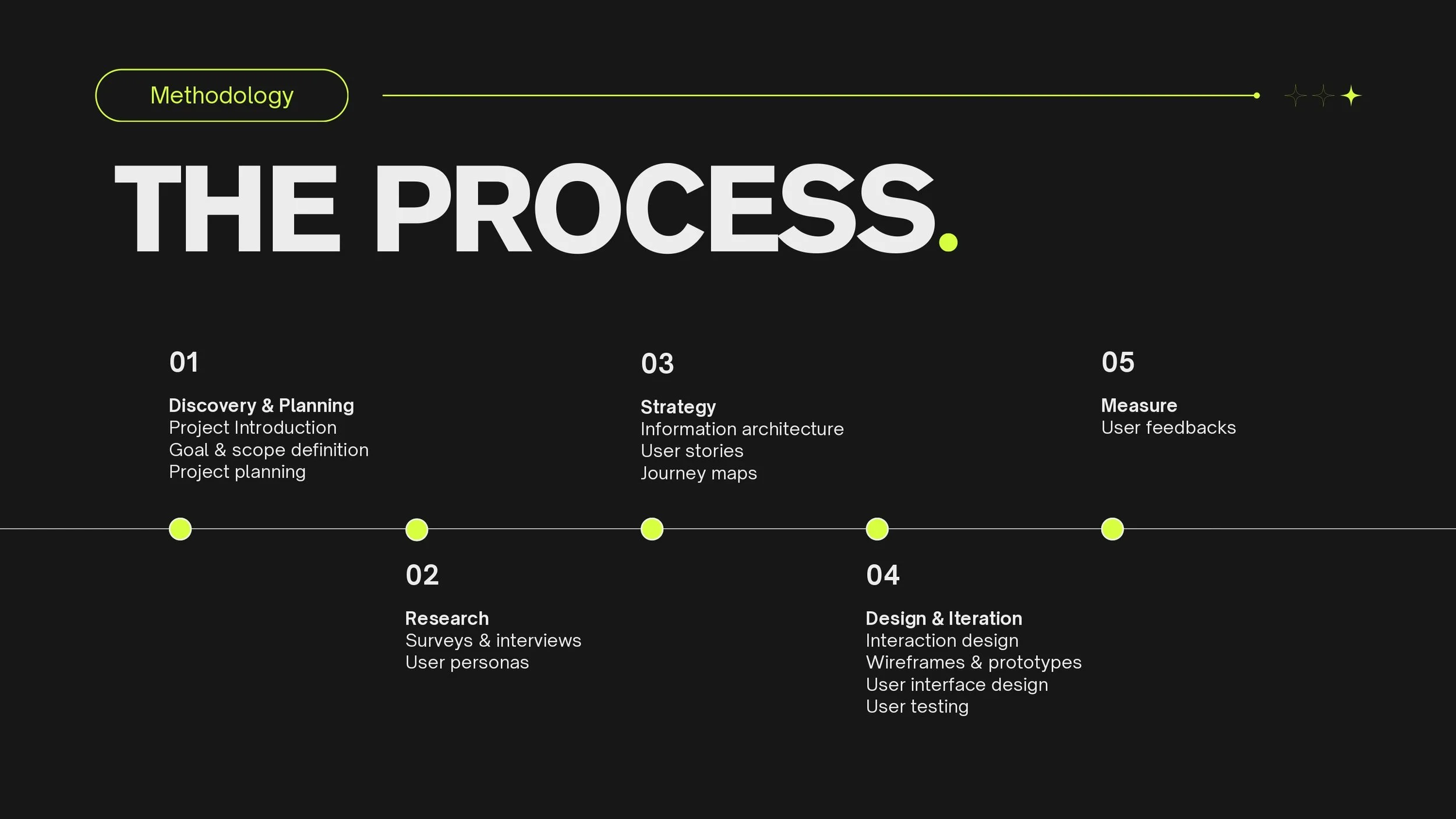 Methodology

THE PROCESS.

01

Discovery & Planning
Project Introduction
Goal & scope definition
Project planning

02

Research
Surveys & interviews
User personas

03

Strategy
Information architecture
User stories
Journey maps

04

Design & Iteration
Interaction design
Wireframes & prototypes
User interface design
User testing

05

Measure
User feedbacks